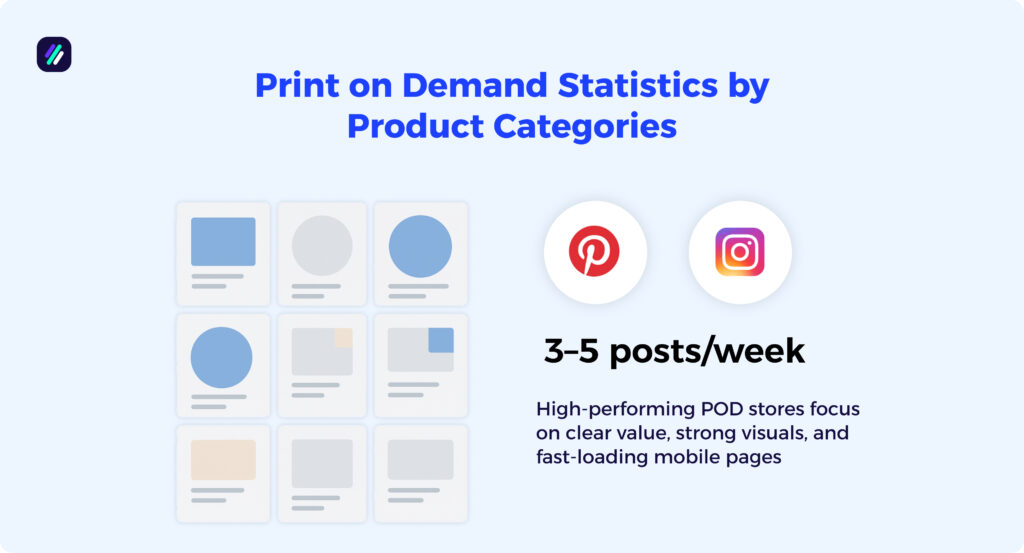 Print on Demand Statistics by Product Categories

3–5 posts/week

High-performing POD stores focus on clear value, strong visuals, and fast-loading mobile pages